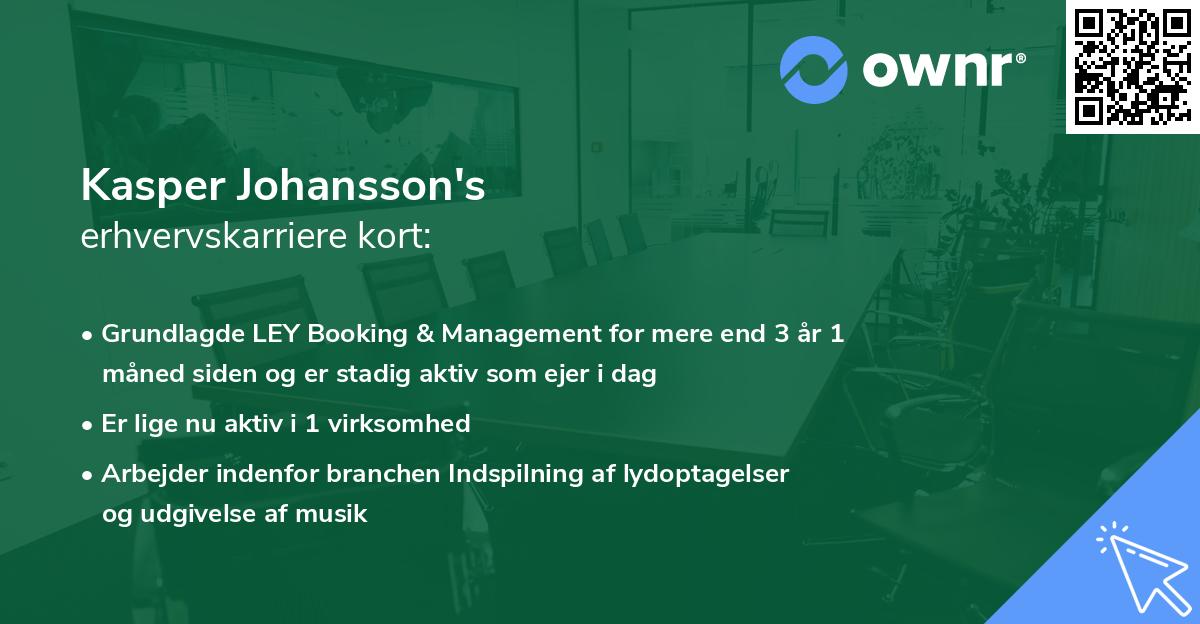 ownr®

Kasper Johansson's
erhvervskarriere kort:

• Grundlagde LEY Booking & Management for mere end 3 år 1 måned siden og er stadig aktiv som ejer i dag
• Er lige nu aktiv i 1 virksomhed
• Arbejder indenfor branchen Indspilning af lydoptagelser og udgivelse af musik